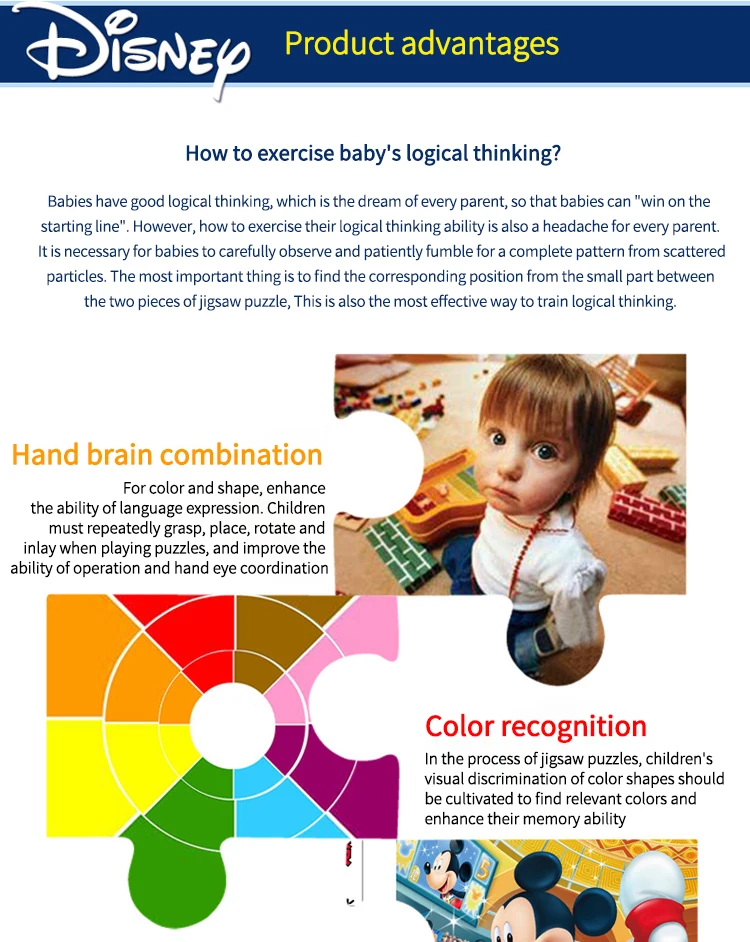 Disney Product advantages

How to exercise baby's logical thinking?

Babies have good logical thinking, which is the dream of every parent, so that babies can "win on the starting line". However, how to exercise their logical thinking ability is also a headache for every parent. It is necessary for babies to carefully observe and patiently fumble for a complete pattern from scattered particles. The most important thing is to find the corresponding position from the small part between the two pieces of jigsaw puzzle, This is also the most effective way to train logical thinking.

Hand brain combination

For color and shape, enhance the ability of language expression. Children must repeatedly grasp, place, rotate and inlay when playing puzzles, and improve the ability of operation and hand eye coordination

Color recognition

In the process of jigsaw puzzles, children's visual discrimination of color shapes should be cultivated to find relevant colors and enhance their memory ability